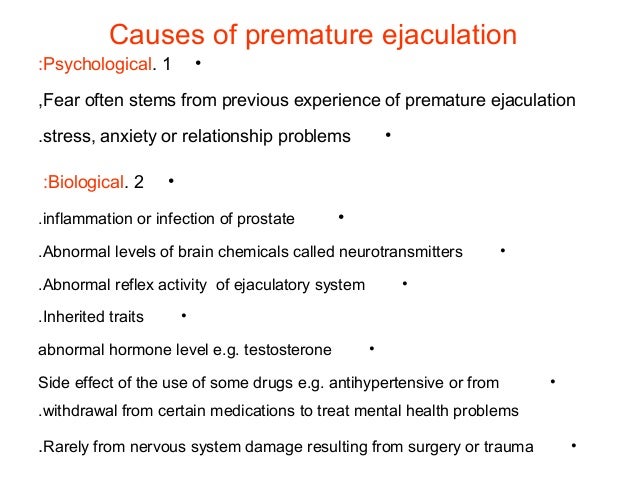 Causes of premature ejaculation

:Psychological. 1 •

,Fear often stems from previous experience of premature ejaculation

.stress, anxiety or relationship problems •

:Biological. 2 •

.inflammation or infection of prostate •

.Abnormal levels of brain chemicals called neurotransmitters •

.Abnormal reflex activity of ejaculatory system •

.Inherited traits •

abnormal hormone level e.g. testosterone •

Side effect of the use of some drugs e.g. antihypertensive or from •
.withdrawal from certain medications to treat mental health problems

.Rarely from nervous system damage resulting from surgery or trauma •